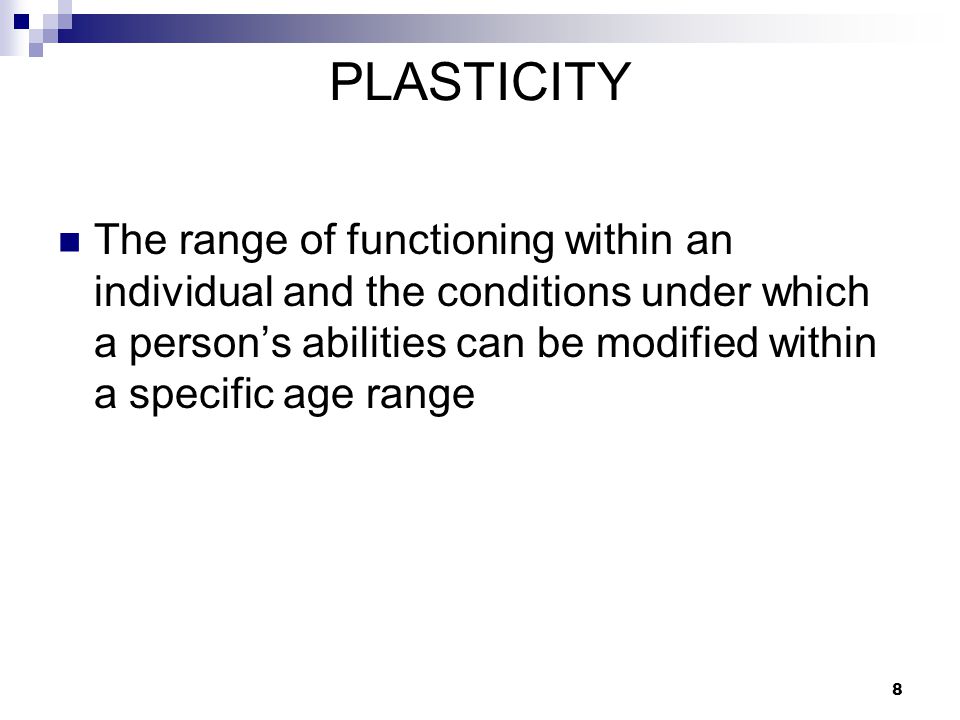 PLASTICITY

The range of functioning within an individual and the conditions under which a person’s abilities can be modified within a specific age range

8